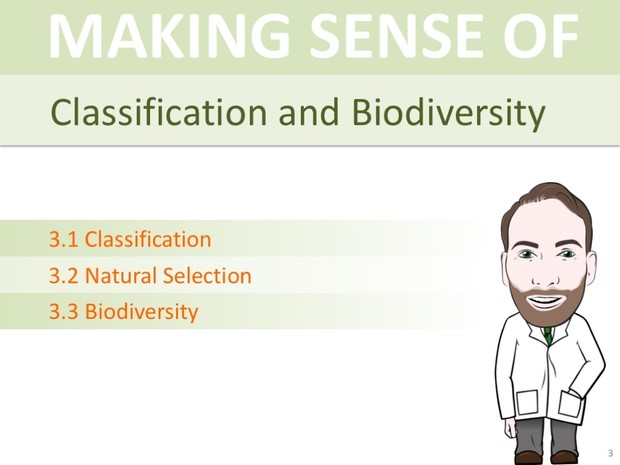 MAKING SENSE OF

Classification and Biodiversity

3.1 Classification
3.2 Natural Selection
3.3 Biodiversity

3